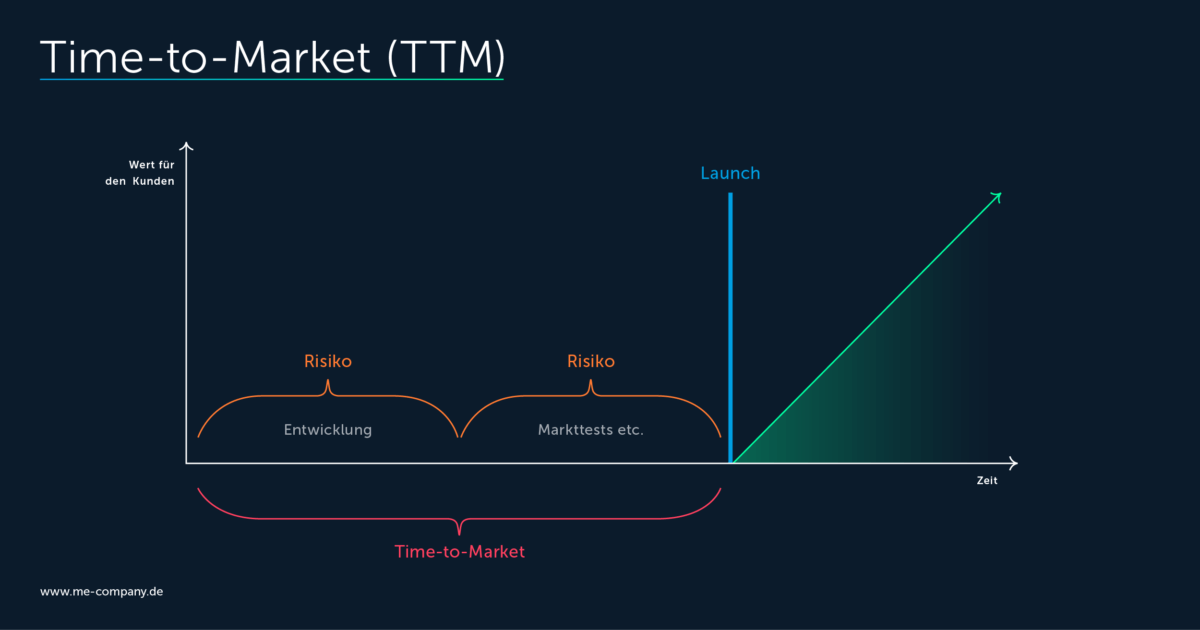 Time-to-Market (TTM)

Wert für den Kunden

Launch

Risiko

Risiko

Entwicklung

Markttests etc.

Zeit

Time-to-Market

www.me-company.de